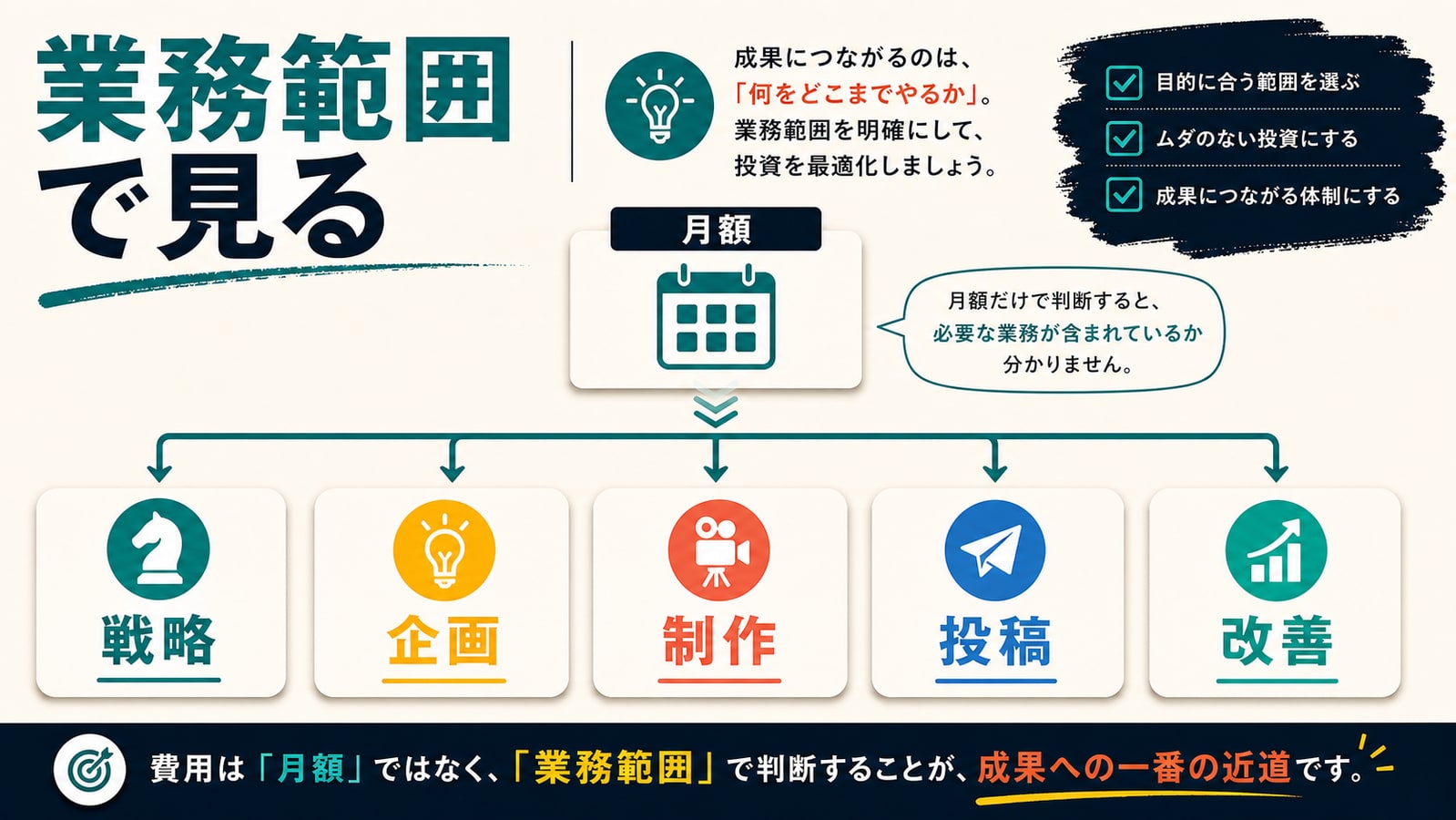 業務範囲で見る

成果につながるのは、「何をどこまでやるか」。業務範囲を明確にして、投資を最適化しましょう。

目的に合う範囲を選ぶ
ムダのない投資にする
成果につながる体制にする

月額

月額だけで判断すると、必要な業務が含まれているか分かりません。

戦略
企画
制作
投稿
改善

費用は「月額」ではなく、「業務範囲」で判断することが、成果への一番の近道です。